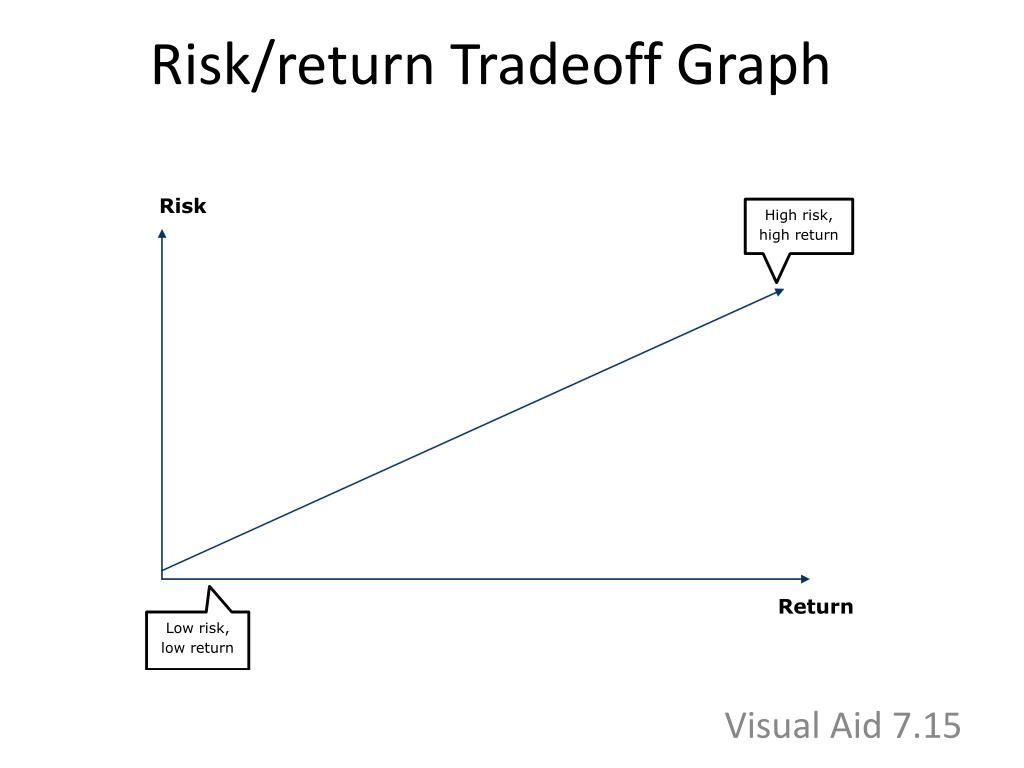 Risk/return Tradeoff Graph

Risk

High risk, high return

Return

Low risk, low return

Visual Aid 7.15